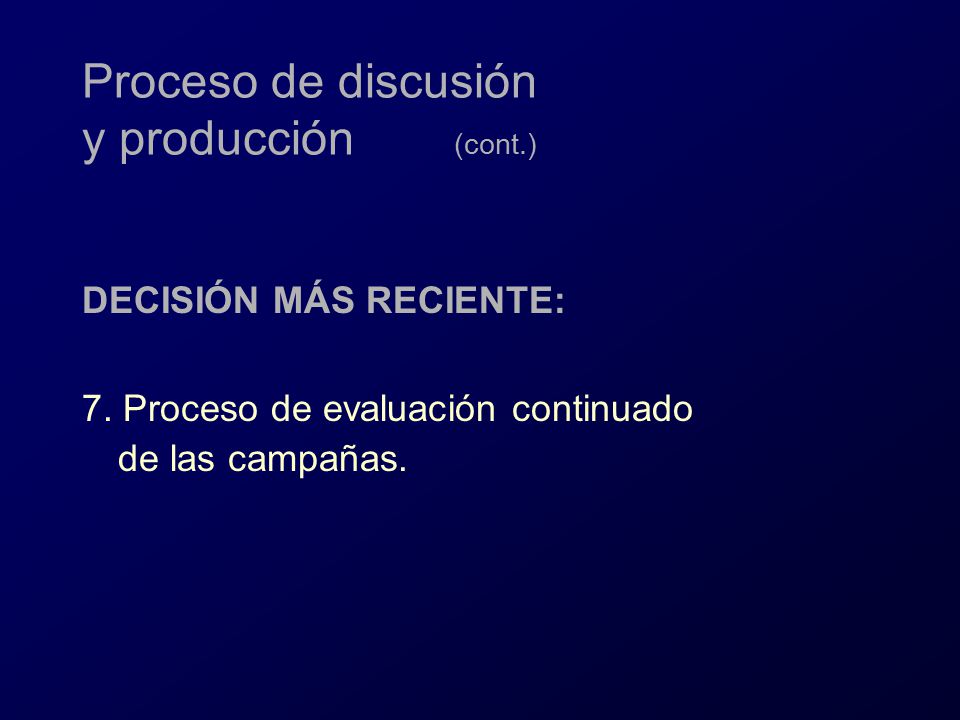 Proceso de discusión
y producción (cont.)

DECISIÓN MÁS RECIENTE:

7. Proceso de evaluación continuado de las campañas.